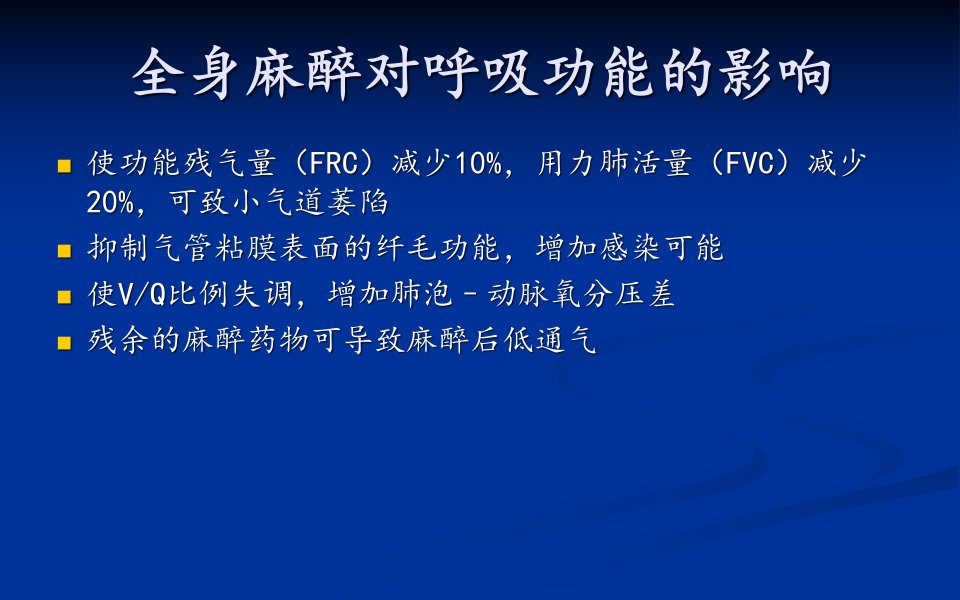 全身麻醉对呼吸功能的影响

- 使功能残气量（FRC）减少10%，用力肺活量（FVC）减少20%，可致小气道萎陷
- 抑制气管粘膜表面的纤毛功能，增加感染可能
- 使V/Q比例失调，增加肺泡－动脉氧分压差
- 残余的麻醉药物可导致麻醉后低通气